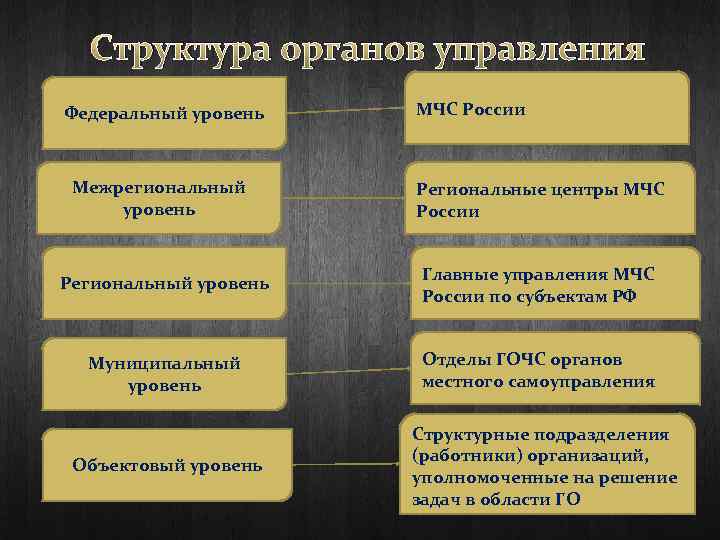 Структура органов управления

Федеральный уровень

МЧС России

Межрегиональный уровень

Региональные центры МЧС России

Региональный уровень

Главные управления МЧС России по субъектам РФ

Муниципальный уровень

Отделы ГОЧС органов местного самоуправления

Объектовый уровень

Структурные подразделения (работники) организаций, уполномоченные на решение задач в области ГО